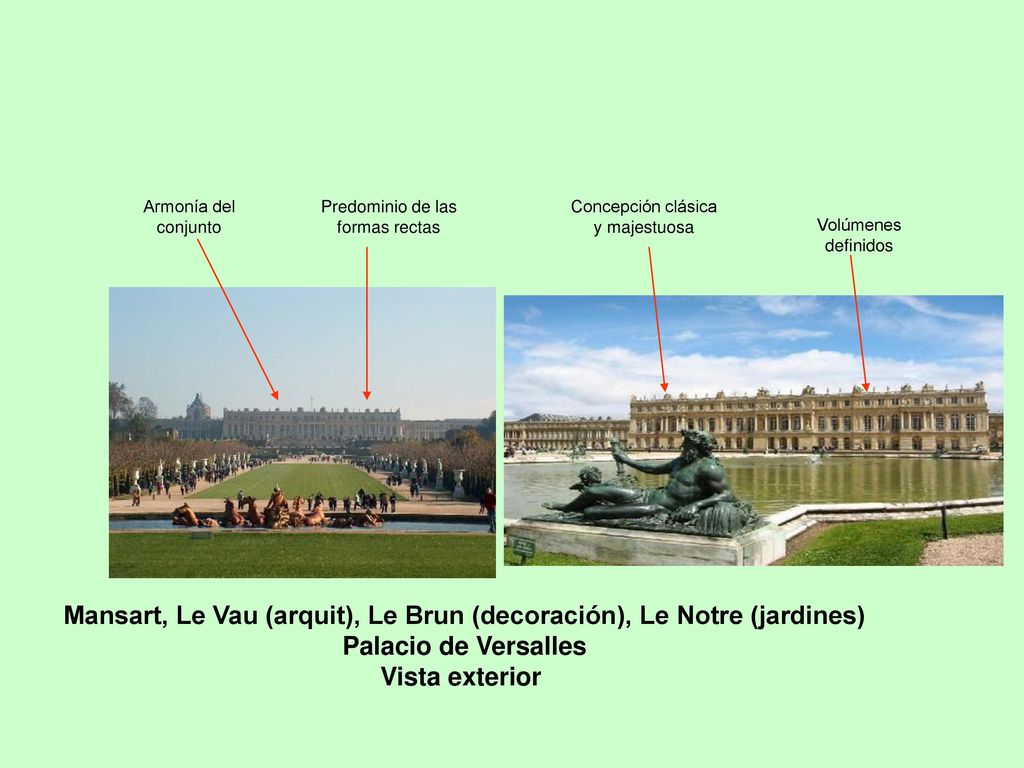 Armonía del conjunto

Predominio de las formas rectas

Concepción clásica y majestuosa

Volúmenes definidos

Mansart, Le Vau (arquit), Le Brun (decoración), Le Notre (jardines)
Palacio de Versalles
Vista exterior